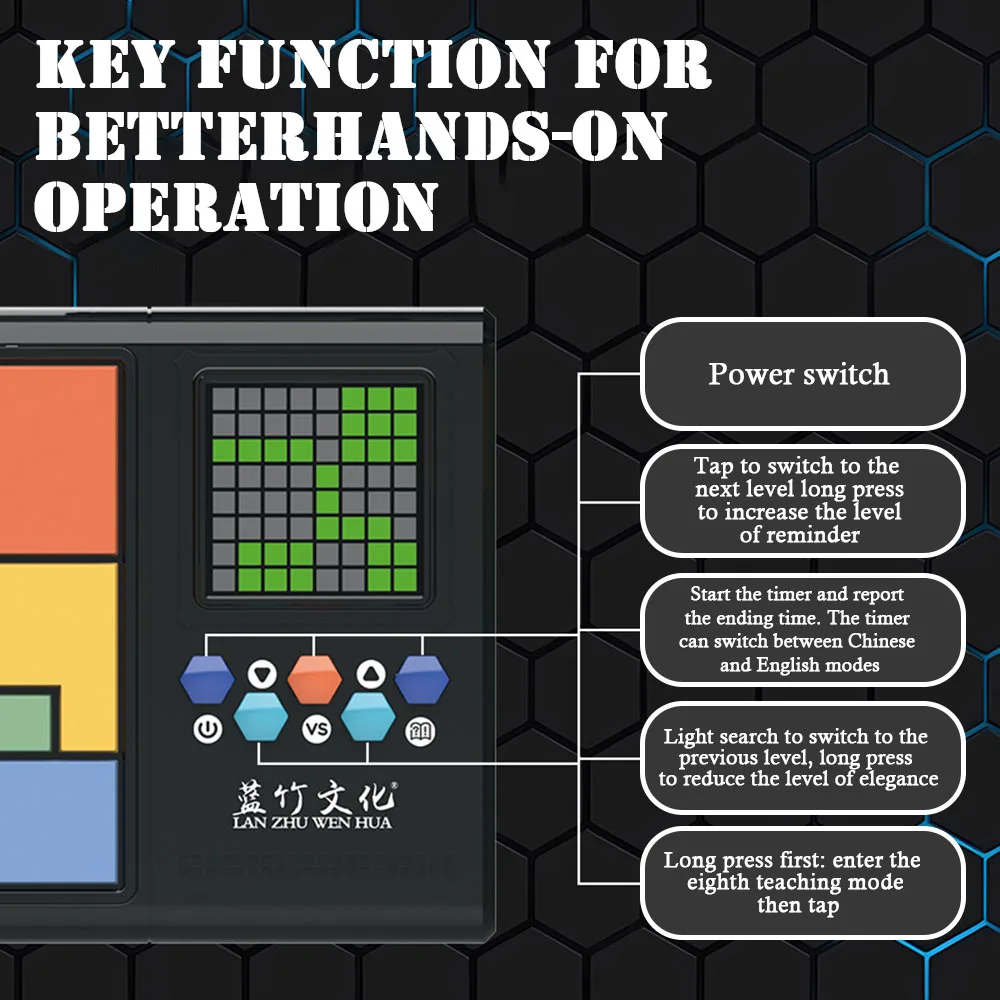 KEY FUNCTION FOR BETTERHANDS-ON OPERATION

Power switch

Tap to switch to the next level long press to increase the level of reminder

Start the timer and report the ending time. The timer can switch between Chinese and English modes

Light search to switch to the previous level, long press to reduce the level of elegance

Long press first: enter the eighth teaching mode then tap

VS

蓝竹文化®
LAN ZHU WEN HUA